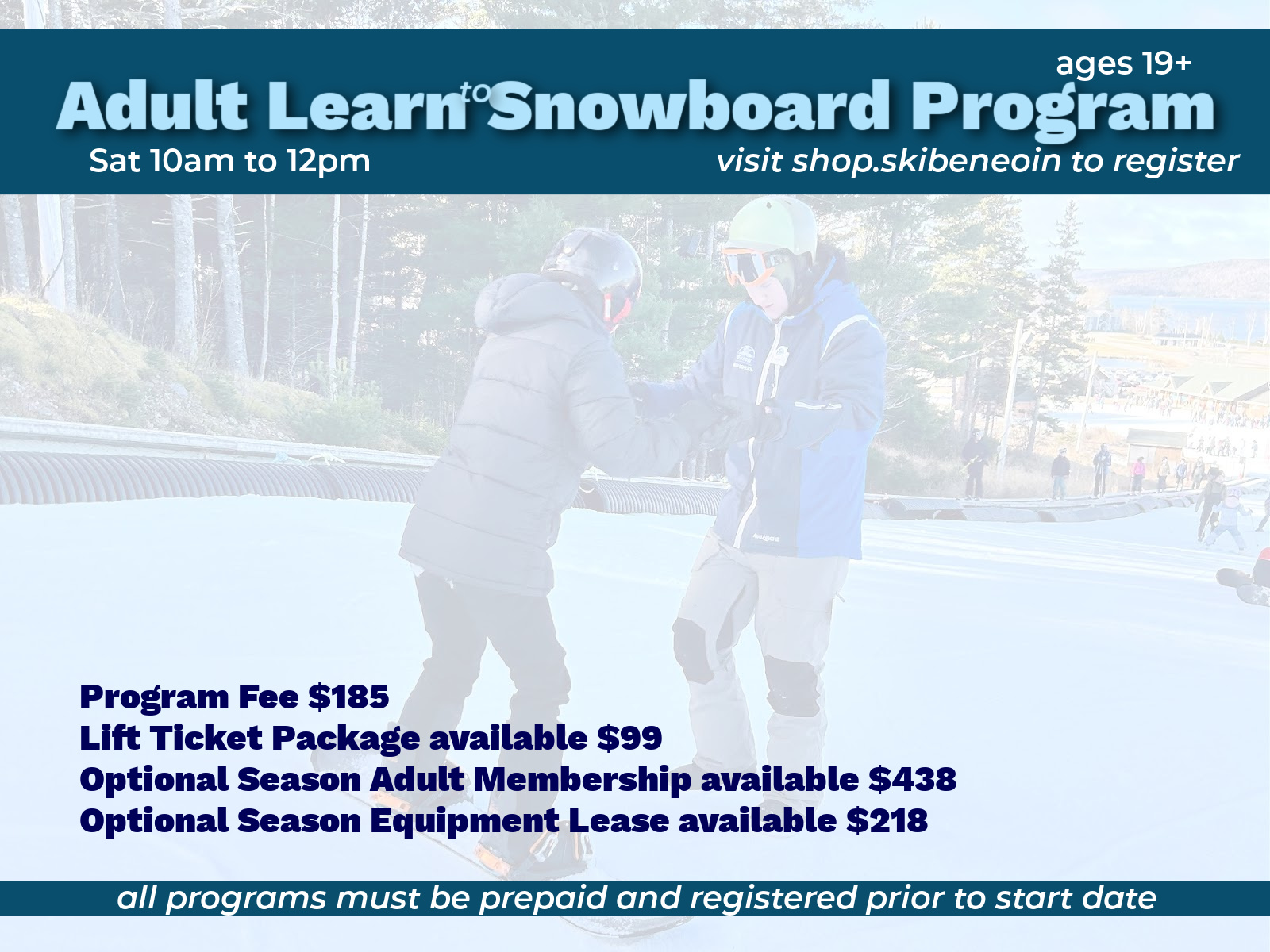 ages 19+
Adult Learn to Snowboard Program
Sat 10am to 12pm
visit shop.skibeneoin to register

Program Fee $185
Lift Ticket Package available $99
Optional Season Adult Membership available $438
Optional Season Equipment Lease available $218

all programs must be prepaid and registered prior to start date